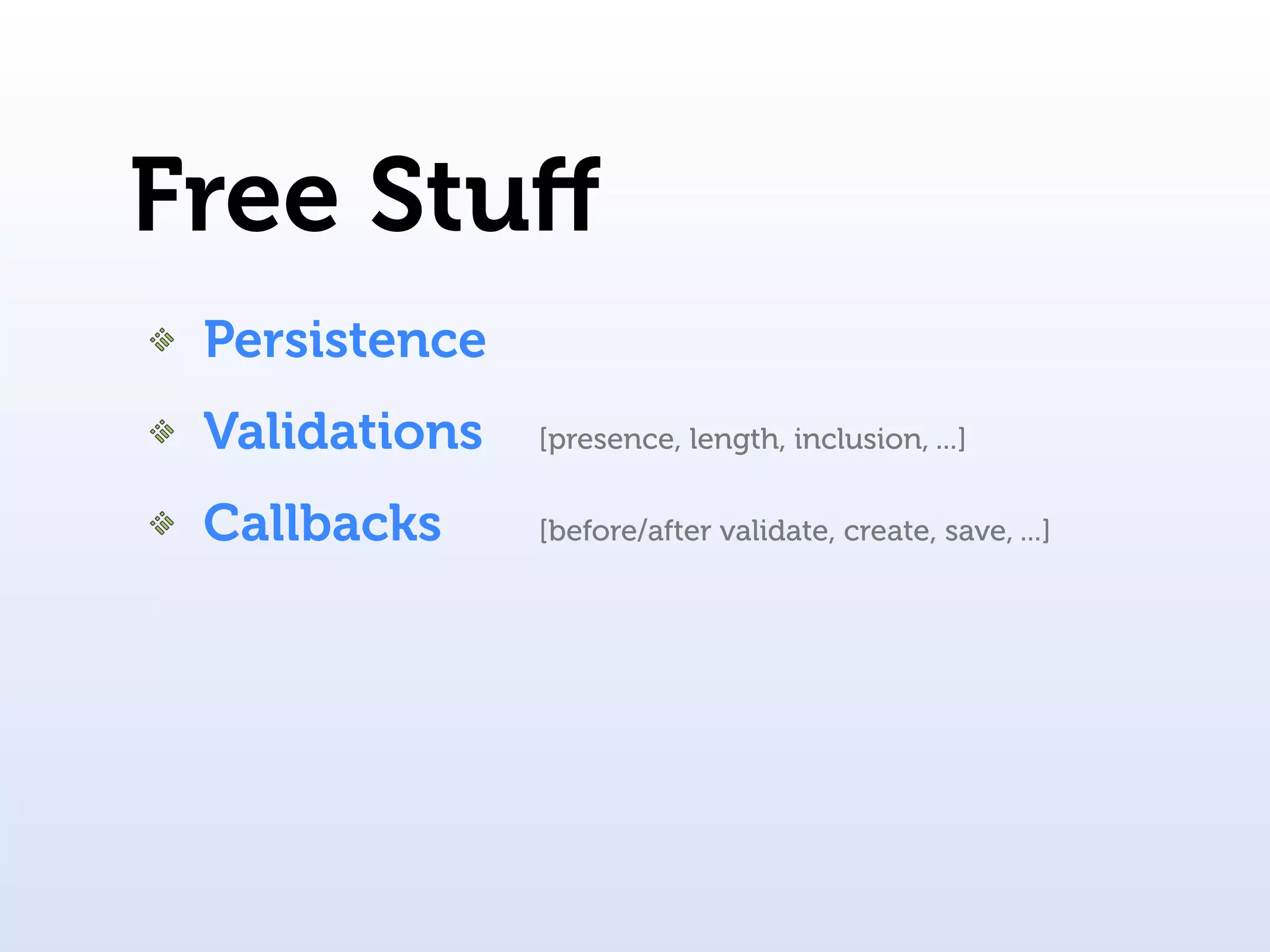 Free Stuff

Persistence

Validations [presence, length, inclusion, ...]

Callbacks [before/after validate, create, save, ...]